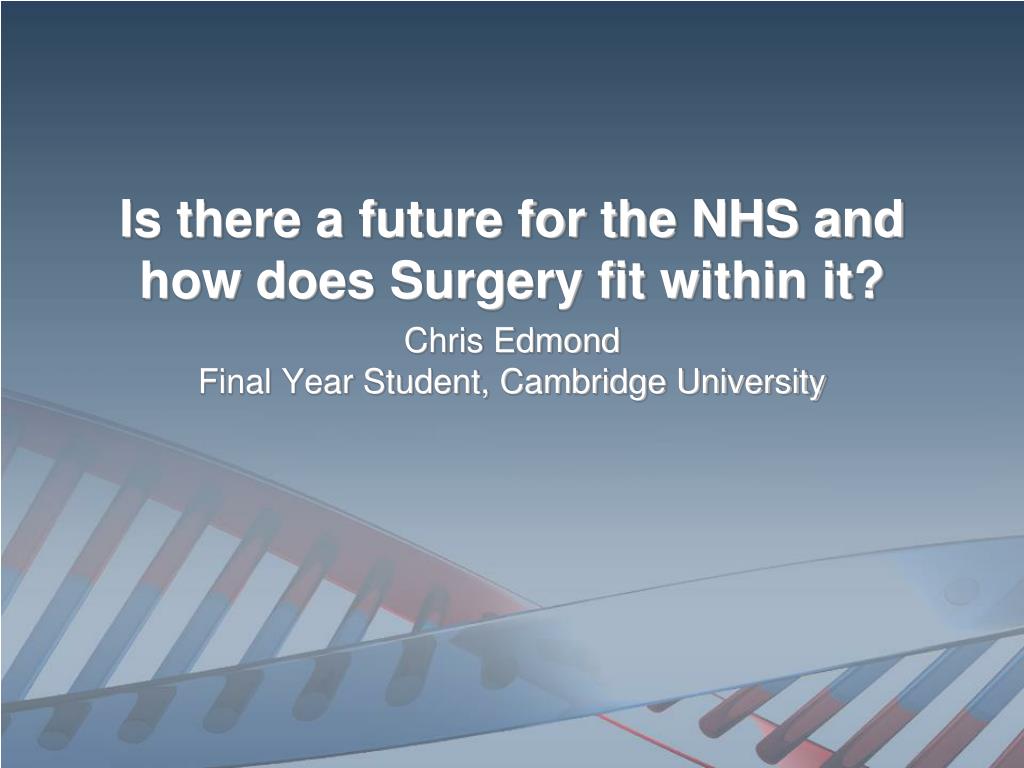 Is there a future for the NHS and how does Surgery fit within it?

Chris Edmond
Final Year Student, Cambridge University